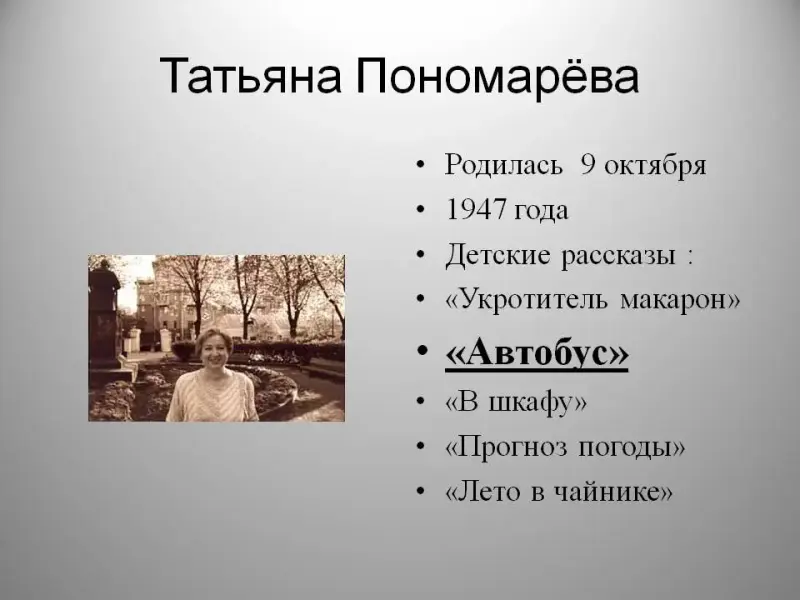 Татьяна Пономарёва

• Родилась 9 октября
• 1947 года
• Детские рассказы :
• «Укротитель макарон»
• «Автобус»
• «В шкафу»
• «Прогноз погоды»
• «Лето в чайнике»